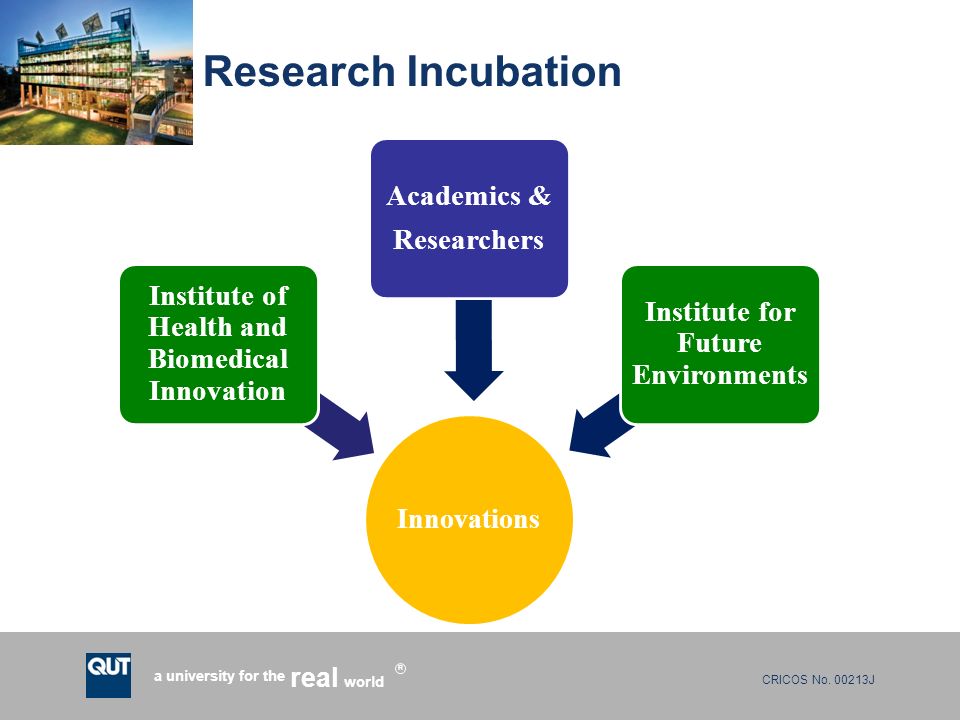 Research Incubation

Academics & Researchers

Institute of Health and Biomedical Innovation

Institute for Future Environments

Innovations

QUT

a university for the real world ®

CRICOS No. 00213J